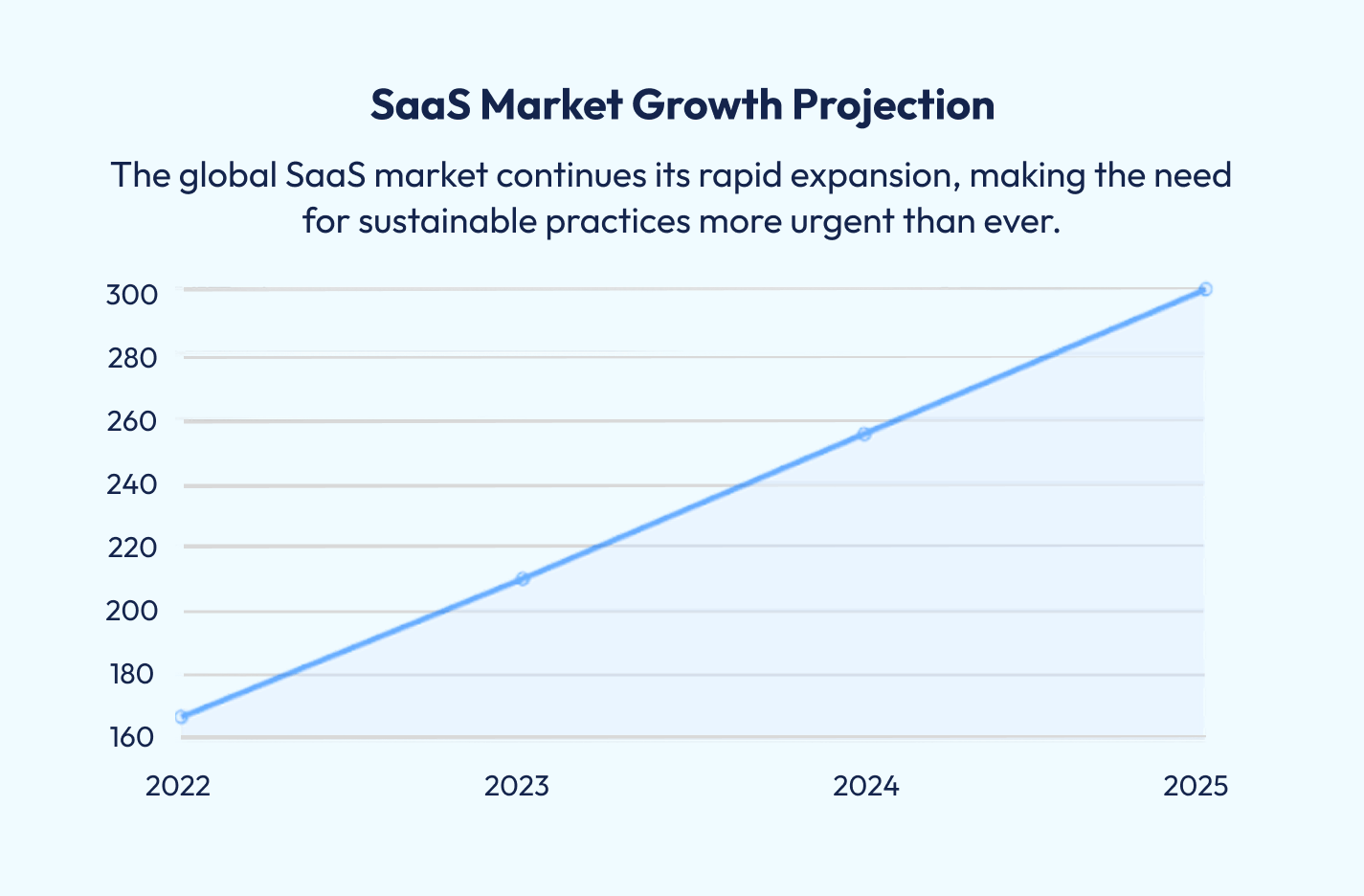 SaaS Market Growth Projection

The global SaaS market continues its rapid expansion, making the need for sustainable practices more urgent than ever.

300
280
260
240
220
200
180
160

2022
2023
2024
2025